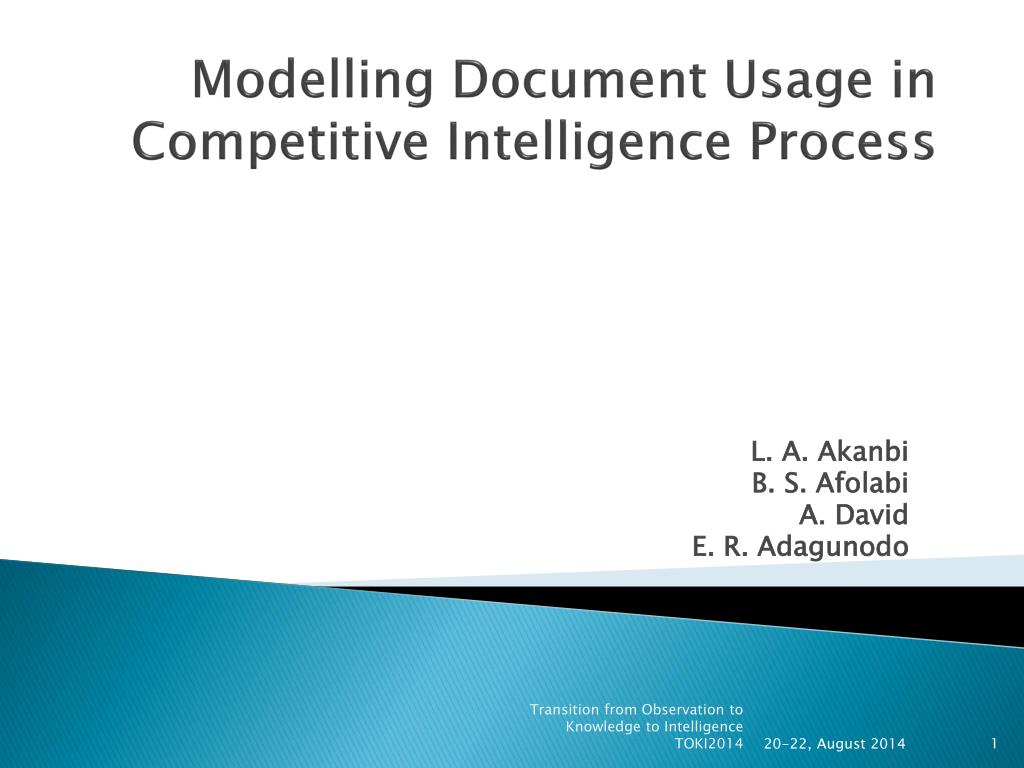 Modelling Document Usage in Competitive Intelligence Process

L. A. Akanbi
B. S. Afolabi
A. David
E. R. Adagunodo

Transition from Observation to Knowledge to Intelligence TOKI2014

20-22, August 2014

1